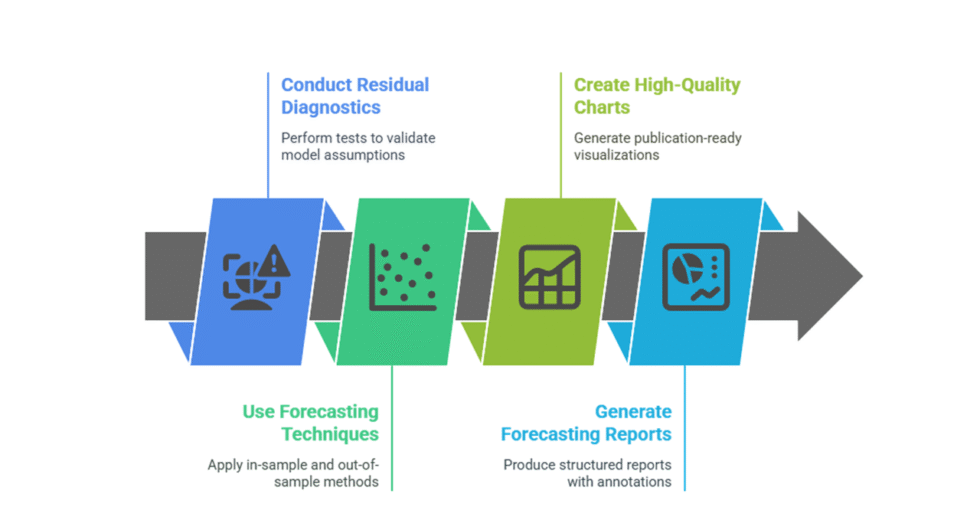 Conduct Residual Diagnostics

Perform tests to validate model assumptions

Create High-Quality Charts

Generate publication-ready visualizations

Use Forecasting Techniques

Apply in-sample and out-of-sample methods

Generate Forecasting Reports

Produce structured reports with annotations